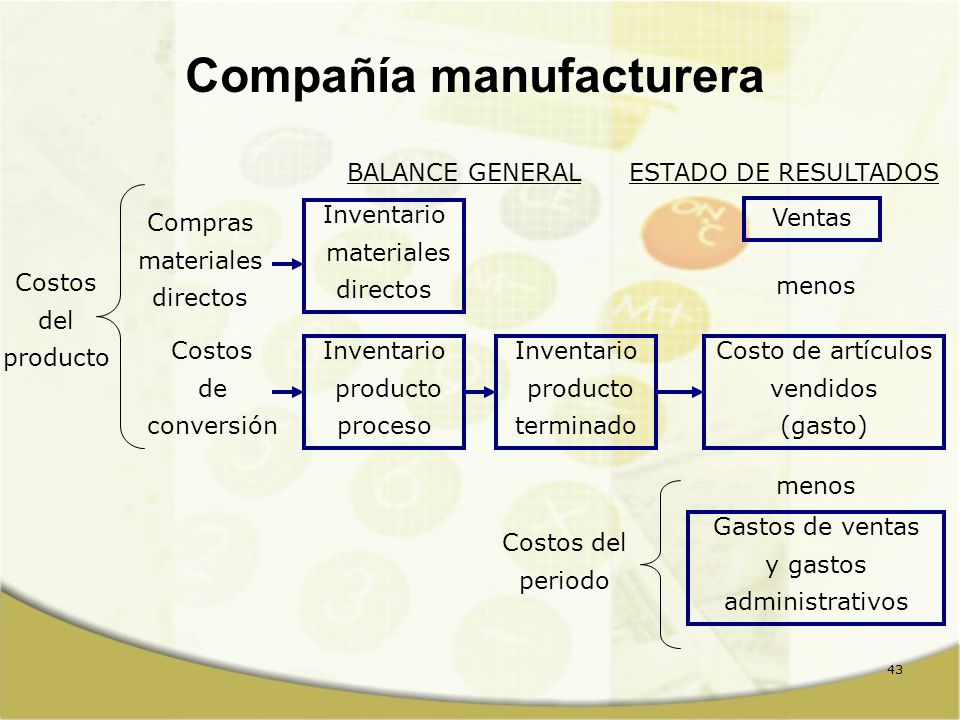 Compañía manufacturera

BALANCE GENERAL

ESTADO DE RESULTADOS

Costos del producto

Compras materiales directos

Inventario materiales directos

Ventas

menos

Costos de conversión

Inventario producto proceso

Inventario producto terminado

Costo de artículos vendidos (gasto)

menos

Costos del periodo

Gastos de ventas y gastos administrativos

43